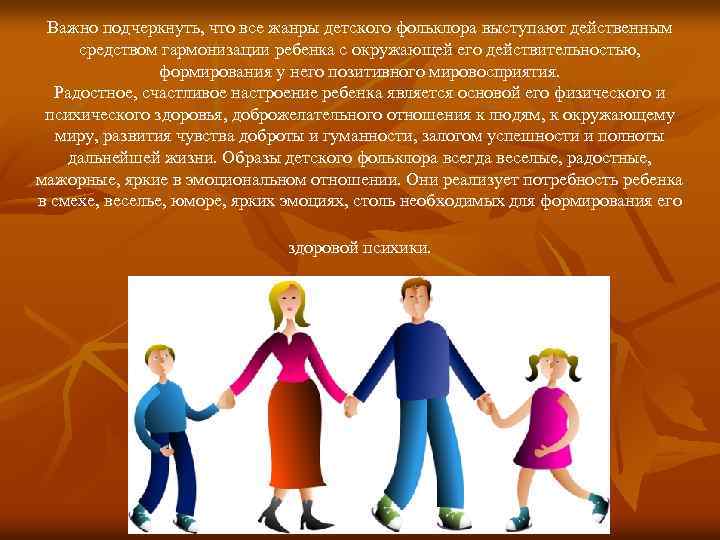 Важно подчеркнуть, что все жанры детского фольклора выступают действенным средством гармонизации ребенка с окружающей его действительностью, формирования у него позитивного мировосприятия.
Радостное, счастливое настроение ребенка является основой его физического и психического здоровья, доброжелательного отношения к людям, к окружающему миру, развития чувства доброты и гуманности, залогом успешности и полноты дальнейшей жизни. Образы детского фольклора всегда веселые, радостные, мажорные, яркие в эмоциональном отношении. Они реализует потребность ребенка в смехе, веселье, юморе, ярких эмоциях, столь необходимых для формирования его

здоровой психики.